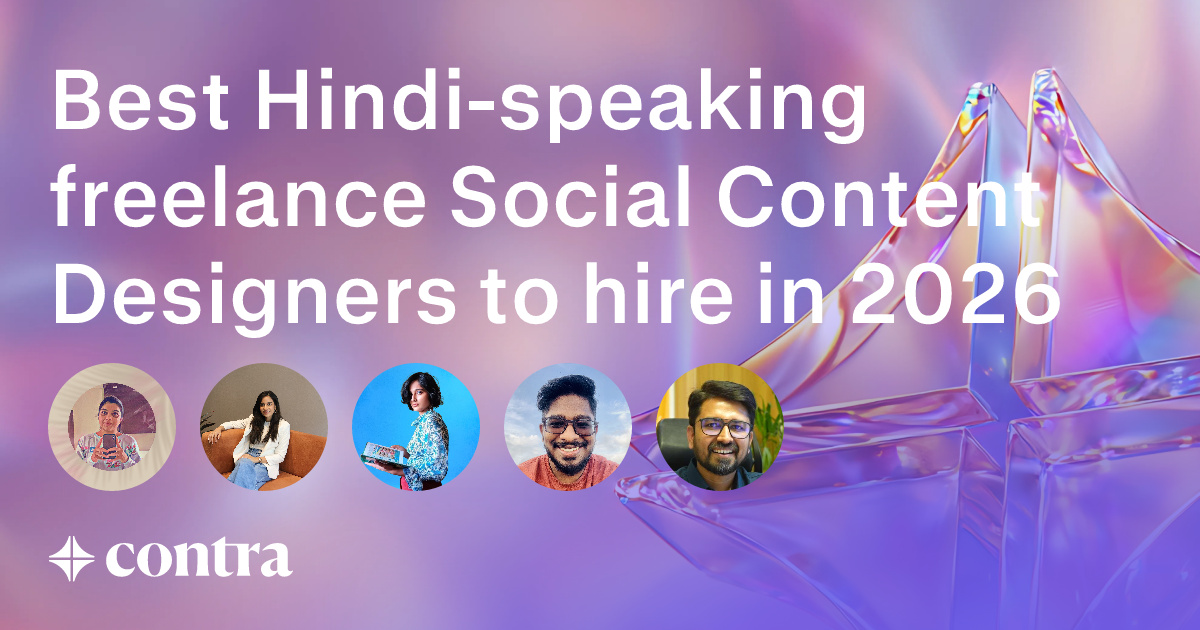 Best Hindi-speaking freelance Social Content Designers to hire in 2026

contra